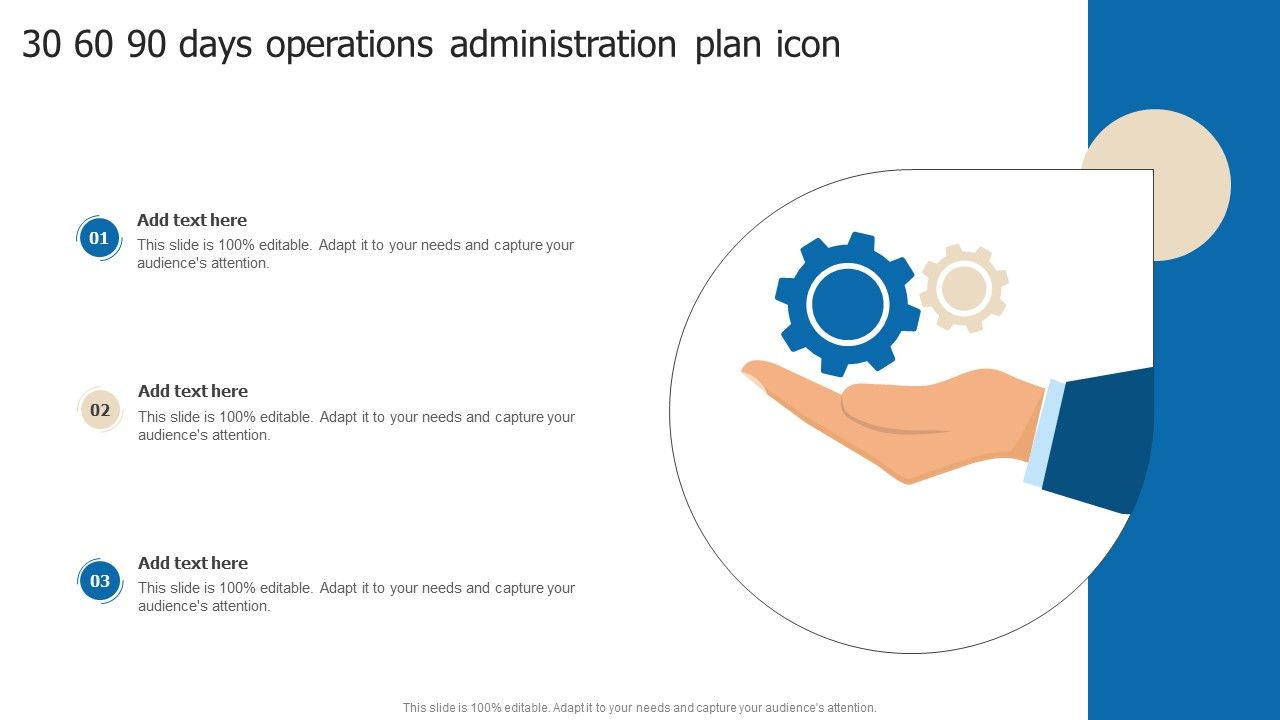 30 60 90 days operations administration plan icon

01
Add text here
This slide is 100% editable. Adapt it to your needs and capture your audience's attention.

02
Add text here
This slide is 100% editable. Adapt it to your needs and capture your audience's attention.

03
Add text here
This slide is 100% editable. Adapt it to your needs and capture your audience's attention.

This slide is 100% editable. Adapt it to your needs and capture your audience's attention.